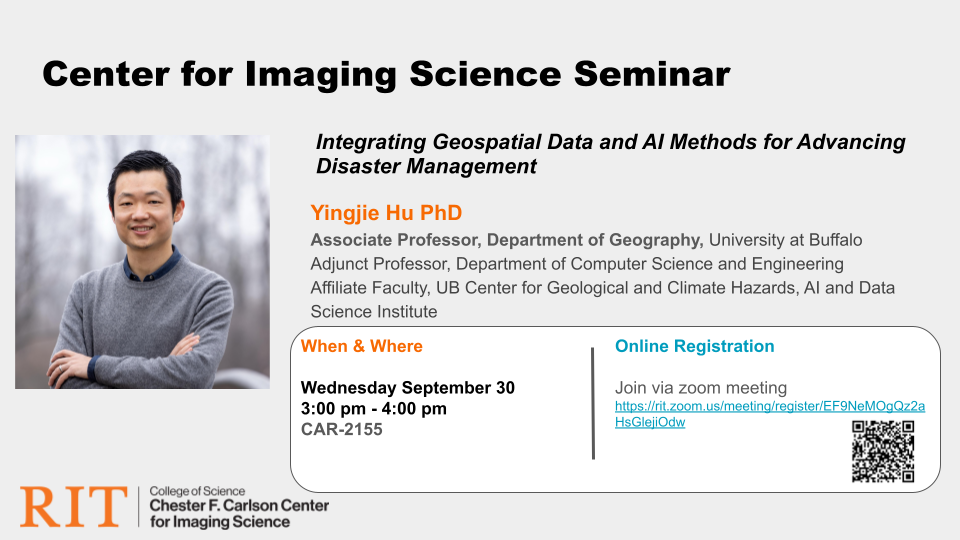 Center for Imaging Science Seminar

Integrating Geospatial Data and AI Methods for Advancing Disaster Management

Yingjie Hu PhD

Associate Professor, Department of Geography, University at Buffalo
Adjunct Professor, Department of Computer Science and Engineering
Affiliate Faculty, UB Center for Geological and Climate Hazards, AI and Data Science Institute

When & Where

Wednesday September 30
3:00 pm - 4:00 pm
CAR-2155

Online Registration

Join via zoom meeting
https://rit.zoom.us/meeting/register/EF9NeMOgQz2aHsGlejiOdw

RIT College of Science
Chester F. Carlson Center
for Imaging Science